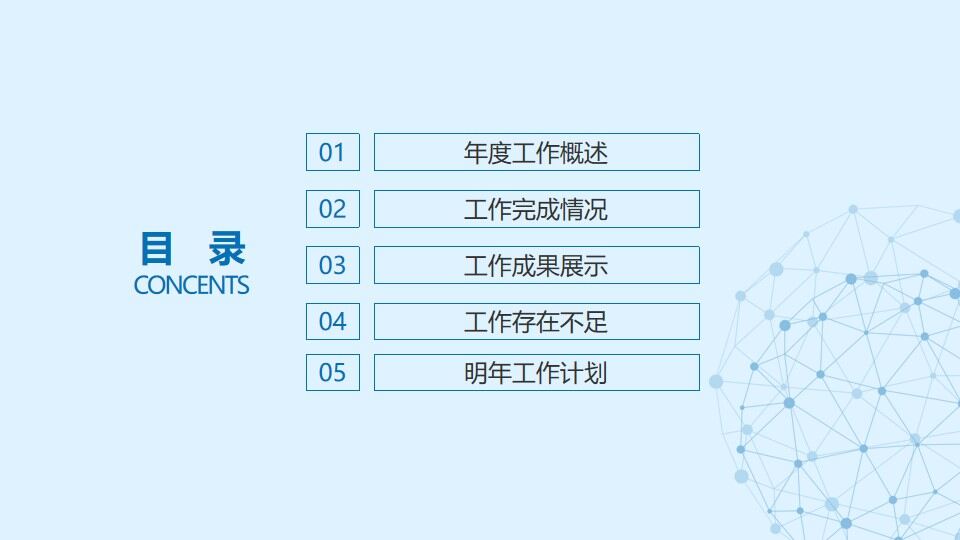 目 录
CONCENTS

01 年度工作概述

02 工作完成情况

03 工作成果展示

04 工作存在不足

05 明年工作计划